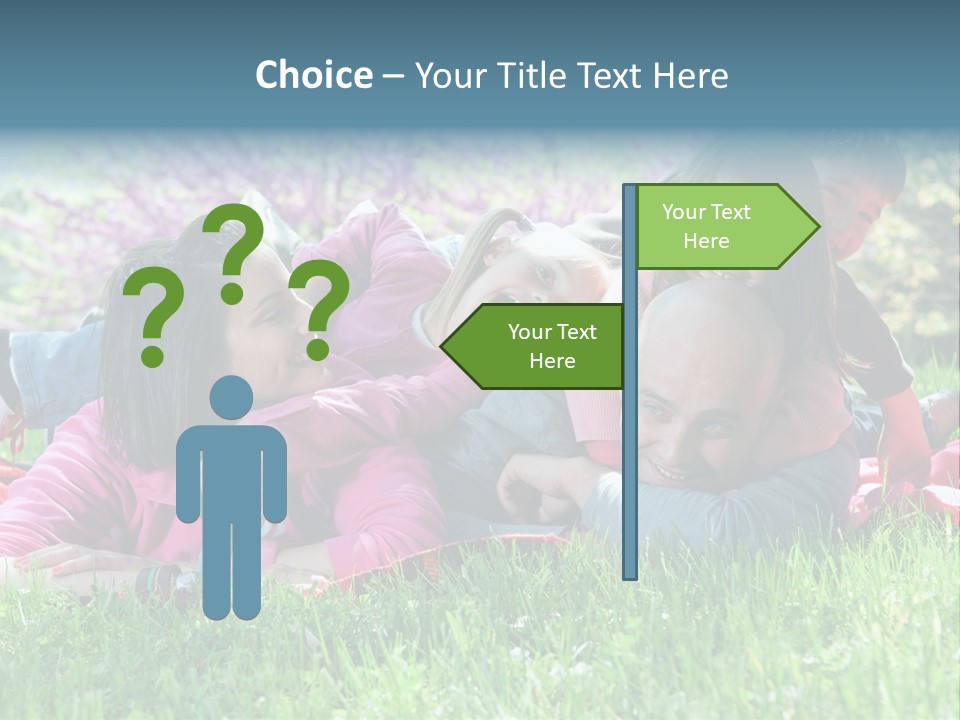 Choice – Your Title Text Here

? ? ?

Your Text Here

Your Text Here